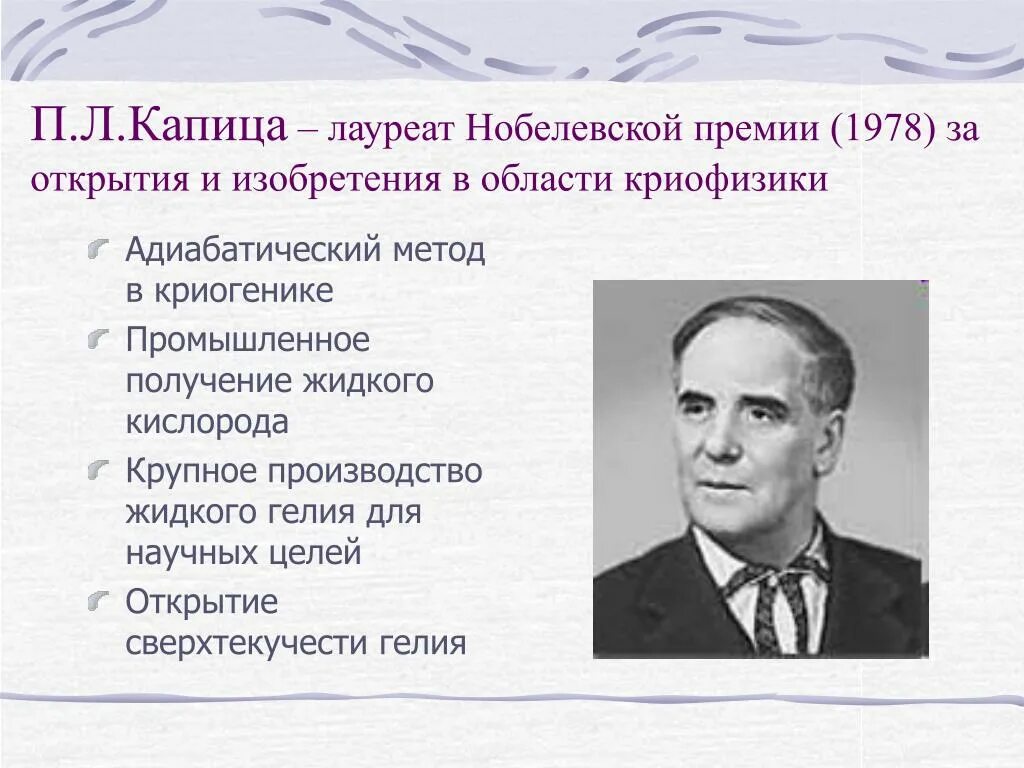 П.Л.Капица – лауреат Нобелевской премии (1978) за открытия и изобретения в области криофизики

Адиабатический метод в криогенике

Промышленное получение жидкого кислорода

Крупное производство жидкого гелия для научных целей

Открытие сверхтекучести гелия